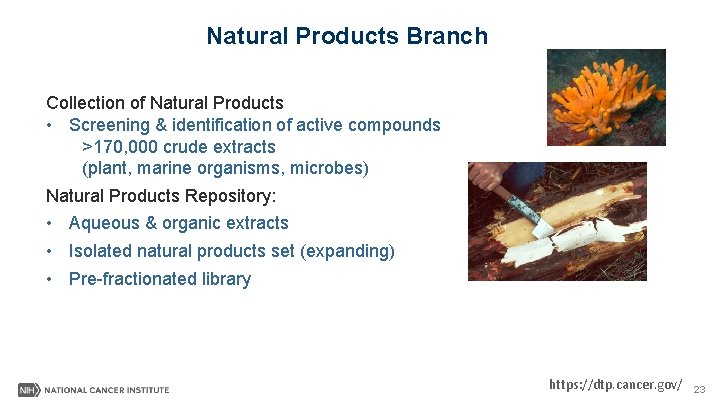 Natural Products Branch

Collection of Natural Products
• Screening & identification of active compounds
>170,000 crude extracts
(plant, marine organisms, microbes)

Natural Products Repository:
• Aqueous & organic extracts
• Isolated natural products set (expanding)
• Pre-fractionated library

NIH NATIONAL CANCER INSTITUTE

https://dtp.cancer.gov/ 23